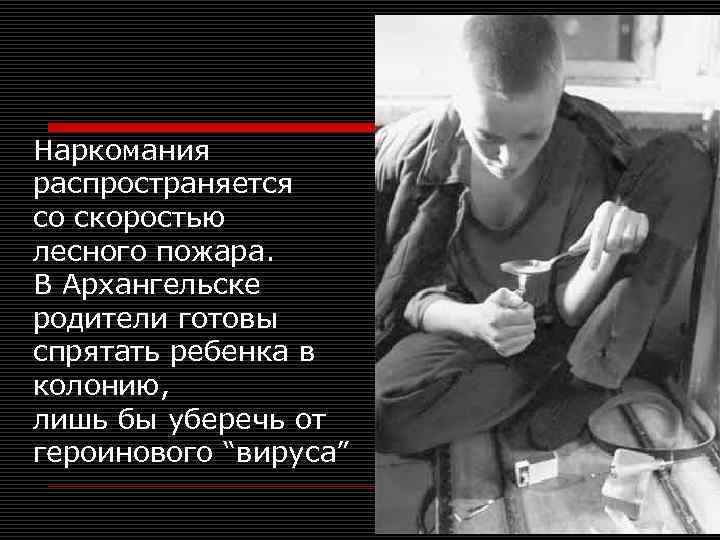 Наркомания распространяется со скоростью лесного пожара.
В Архангельске родители готовы спрятать ребенка в колонию,
лишь бы уберечь от героинового “вируса”